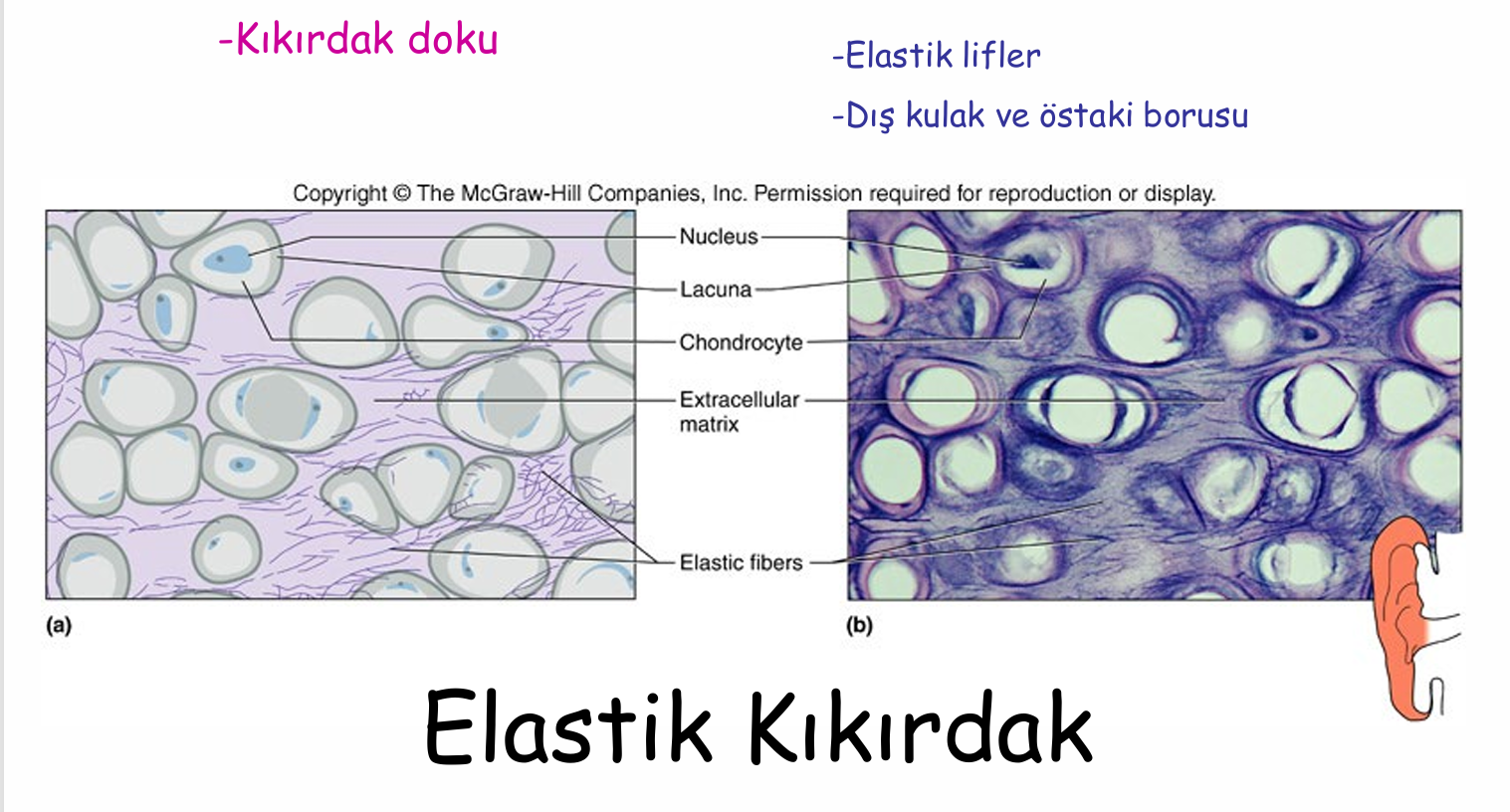 -Kıkırdak doku

-Elastik lifler

-Dış kulak ve östaki borusu

Copyright © The McGraw-Hill Companies, Inc. Permission required for reproduction or display.

Nucleus

Lacuna

Chondrocyte

Extracellular matrix

Elastic fibers

(a)

(b)

Elastik Kıkırdak